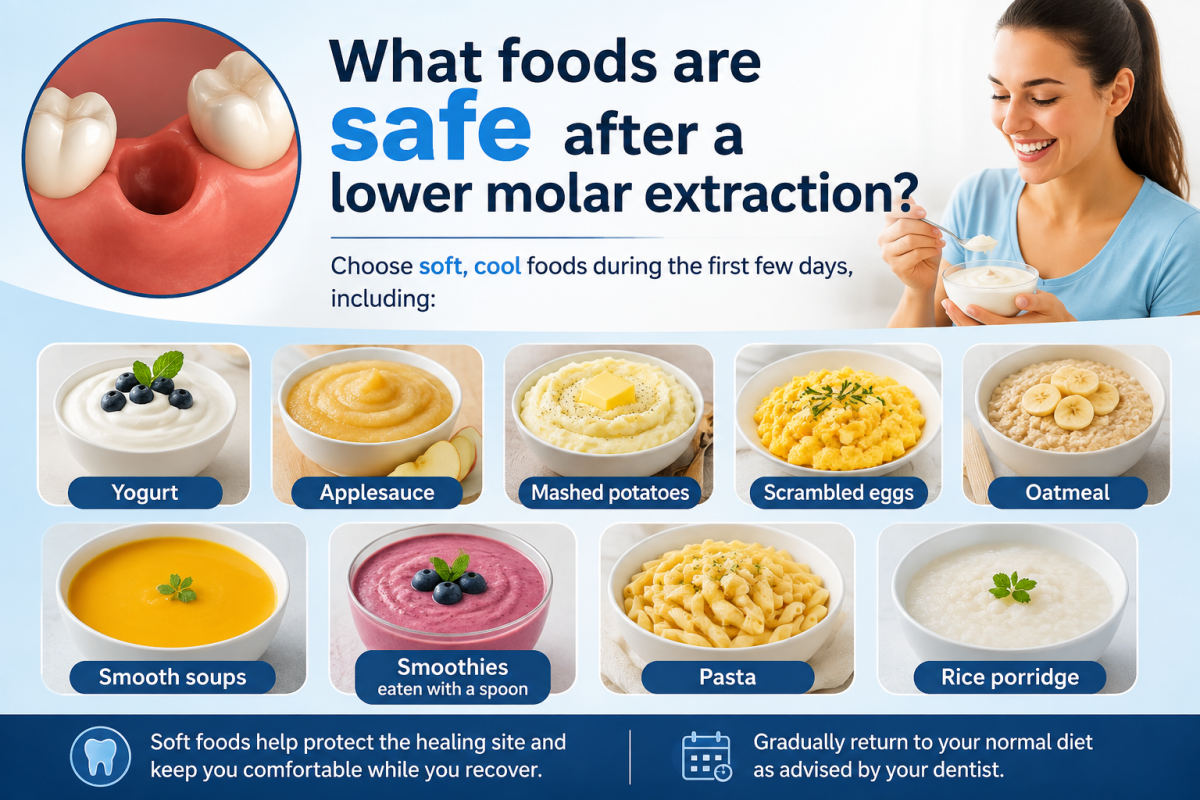 What foods are safe after a lower molar extraction?

Choose soft, cool foods during the first few days, including:

Yogurt

Applesauce

Mashed potatoes

Scrambled eggs

Oatmeal

Smooth soups

Smoothies eaten with a spoon

Pasta

Rice porridge

Soft foods help protect the healing site and keep you comfortable while you recover.

Gradually return to your normal diet as advised by your dentist.